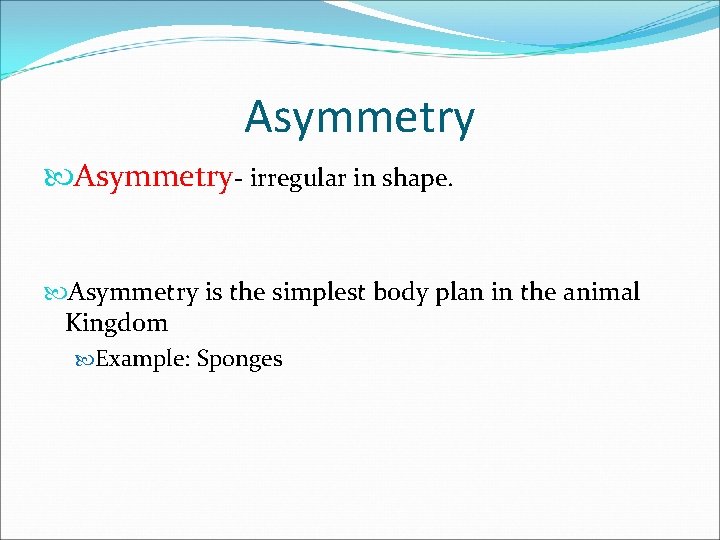 Asymmetry

Asymmetry- irregular in shape.

Asymmetry is the simplest body plan in the animal Kingdom

Example: Sponges